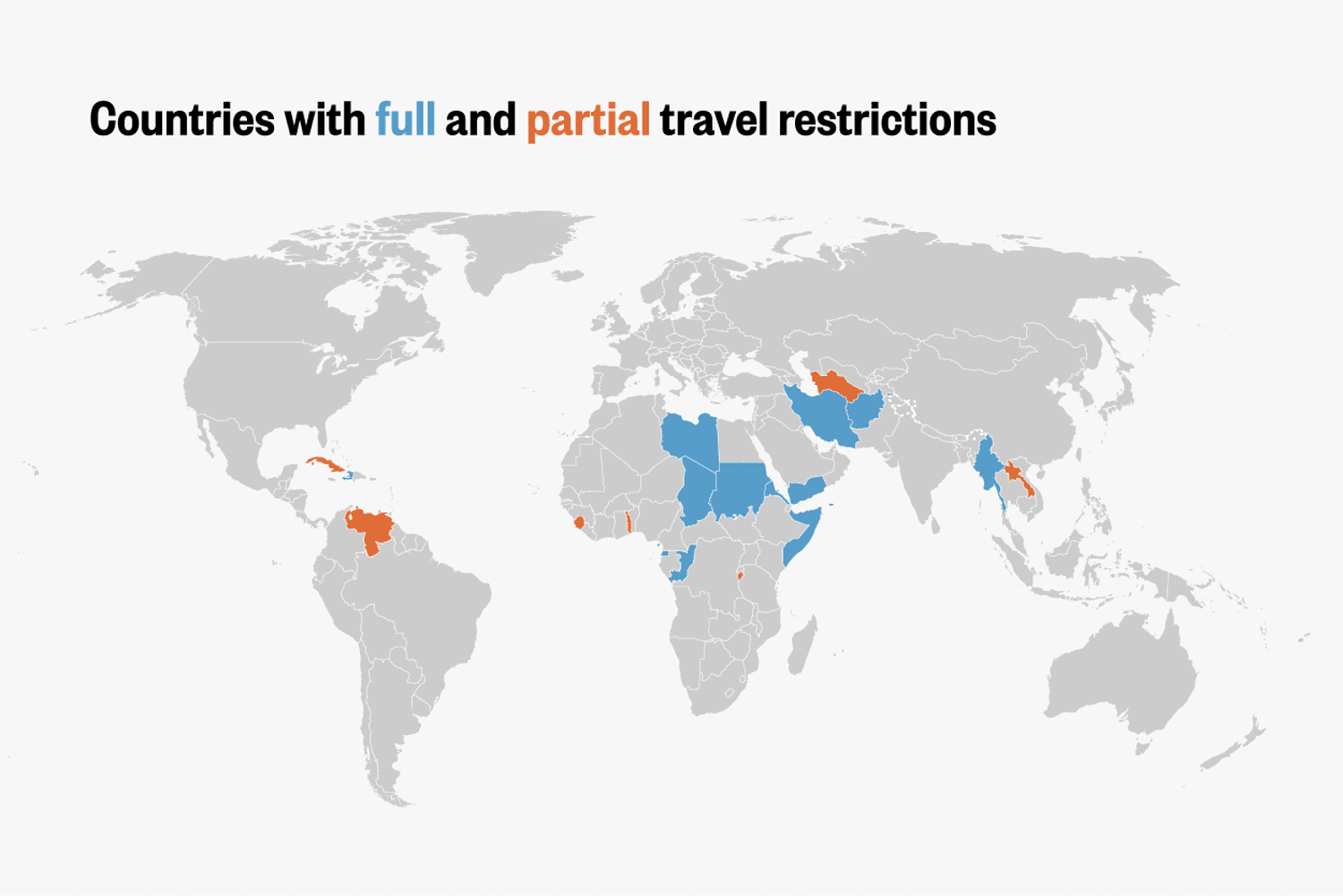 Countries with full and partial travel restrictions